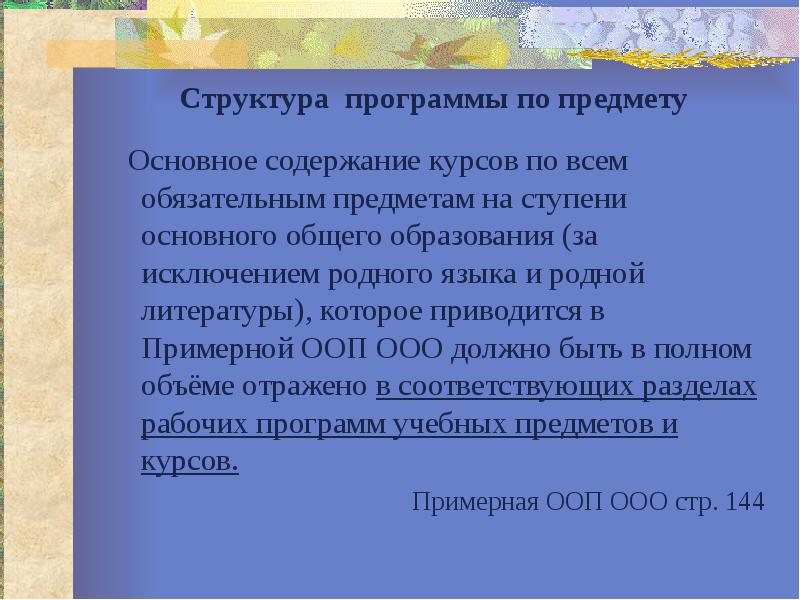 Структура программы по предмету

Основное содержание курсов по всем обязательным предметам на ступени основного общего образования (за исключением родного языка и родной литературы), которое приводится в Примерной ООП ООО должно быть в полном объёме отражено в соответствующих разделах рабочих программ учебных предметов и курсов.

Примерная ООП ООО стр. 144